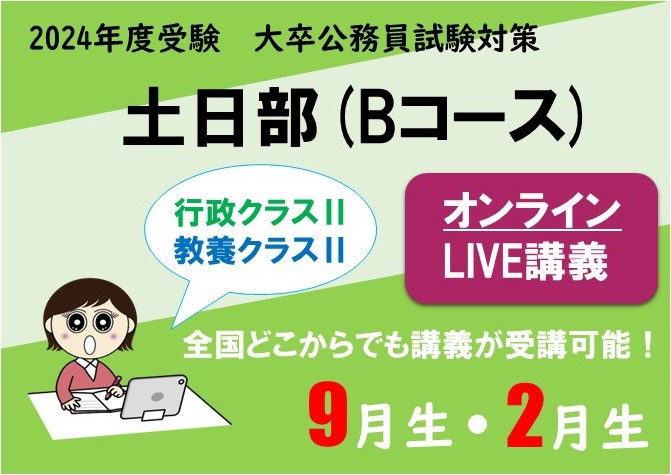 2024年度受験　大卒公務員試験対策

土日部（Bコース）

行政クラスII
教養クラスII

オンライン
LIVE講義

全国どこからでも講義が受講可能！

9月生・2月生